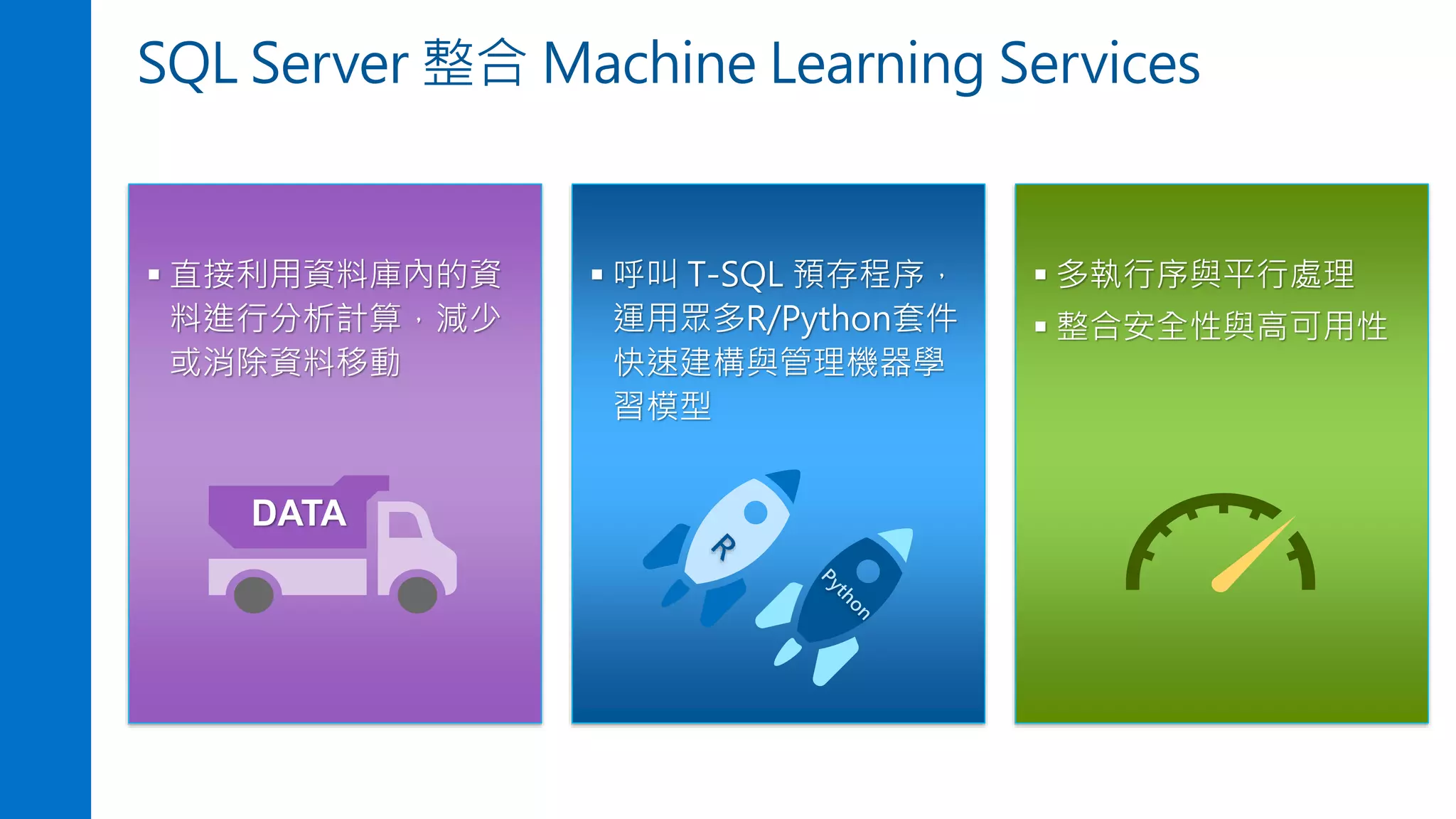 SQL Server 整合 Machine Learning Services

▪ 直接利用資料庫內的資料進行分析計算，減少或消除資料移動

DATA

▪ 呼叫 T-SQL 預存程序，運用眾多R/Python套件快速建構與管理機器學習模型

R

Python

▪ 多執行序與平行處理
▪ 整合安全性與高可用性